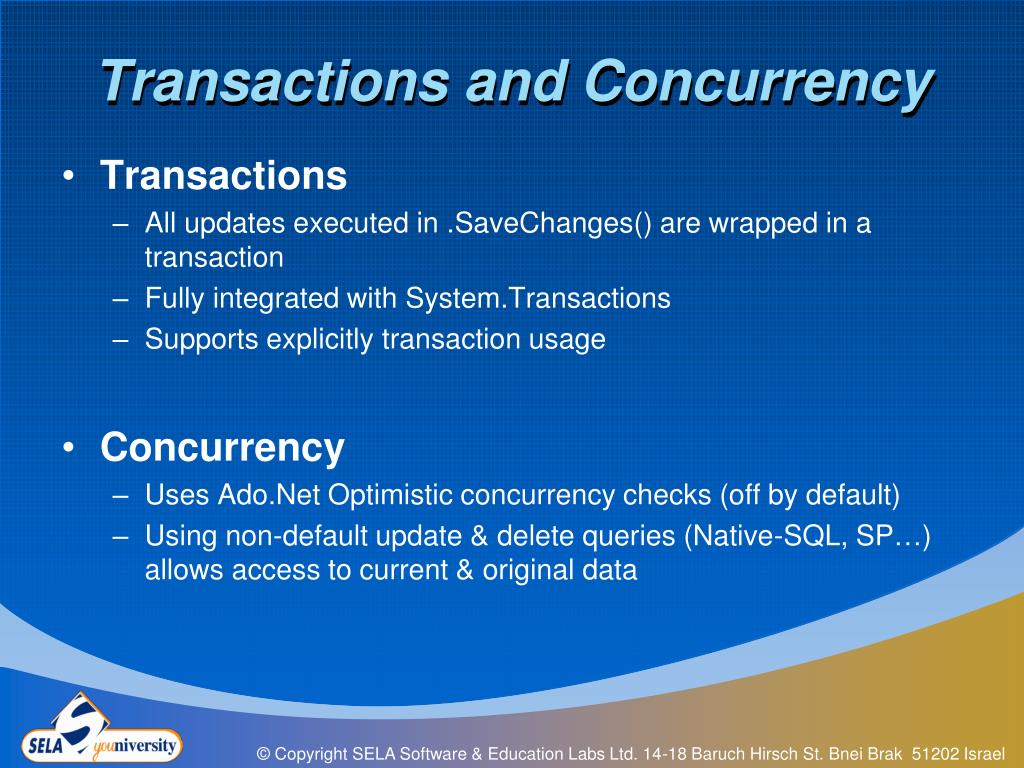 Transactions and Concurrency

• Transactions
– All updates executed in .SaveChanges() are wrapped in a transaction
– Fully integrated with System.Transactions
– Supports explicitly transaction usage

• Concurrency
– Uses Ado.Net Optimistic concurrency checks (off by default)
– Using non-default update & delete queries (Native-SQL, SP…) allows access to current & original data

SELA youniversity

© Copyright SELA Software & Education Labs Ltd. 14-18 Baruch Hirsch St. Bnei Brak 51202 Israel